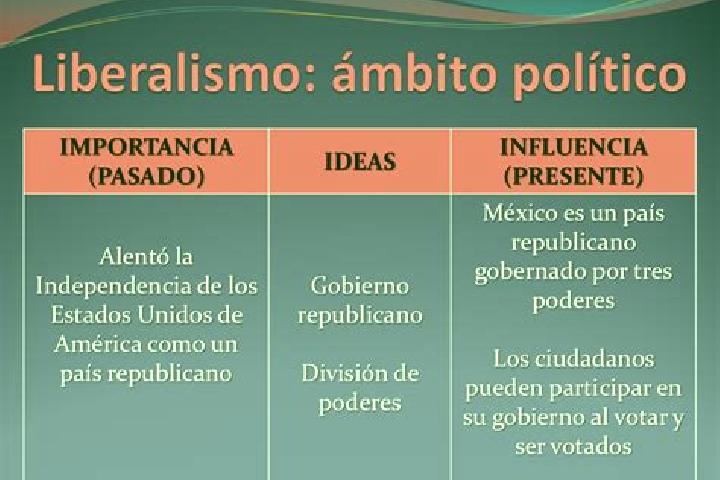 Liberalismo: ámbito político

| IMPORTANCIA (PASADO) | IDEAS | INFLUENCIA (PRESENTE) |
|---|---|---|
| Alentó la Independencia de los Estados Unidos de América como un país republicano | Gobierno republicano División de poderes | México es un país republicano gobernado por tres poderes Los ciudadanos pueden participar en su gobierno al votar y ser votados |